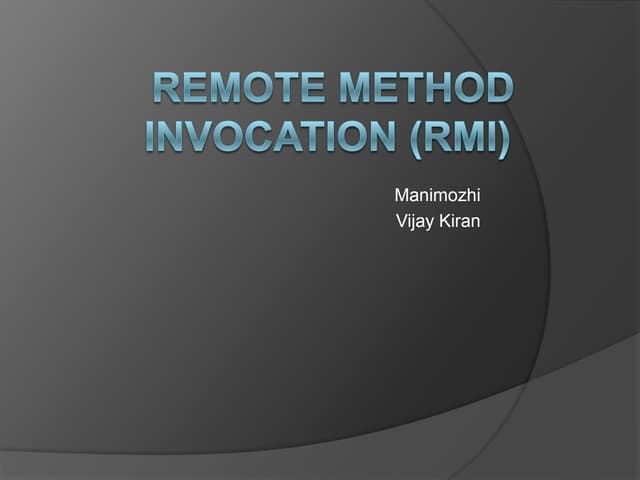 REMOTE METHOD INVOCATION (RMI)

Manimozhi
Vijay Kiran